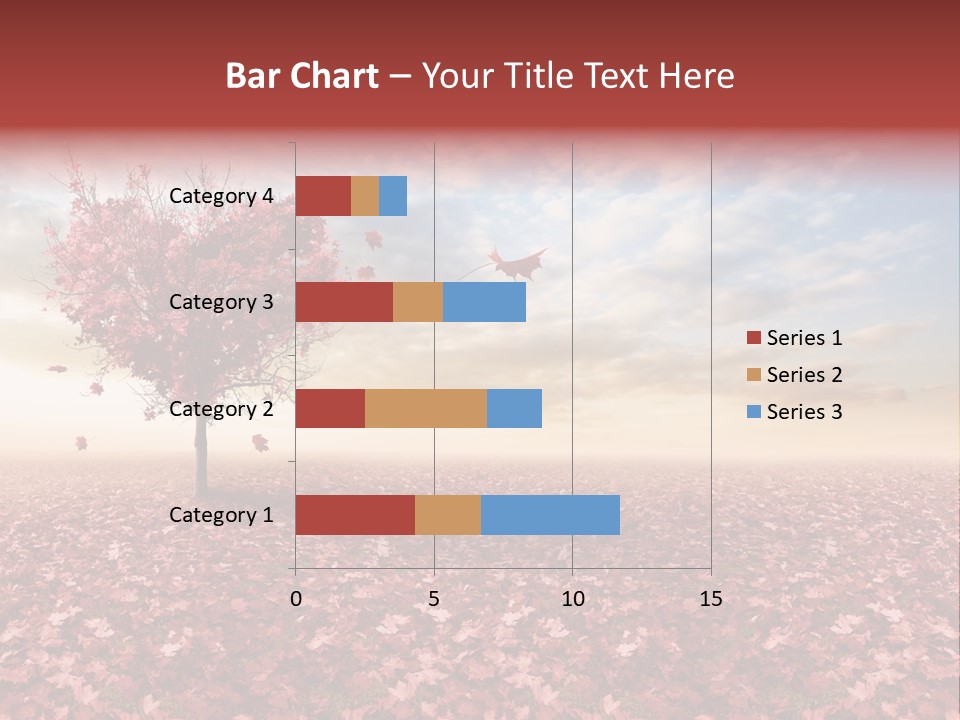 Bar Chart – Your Title Text Here

Category 4
Category 3
Category 2
Category 1

0
5
10
15

Series 1
Series 2
Series 3